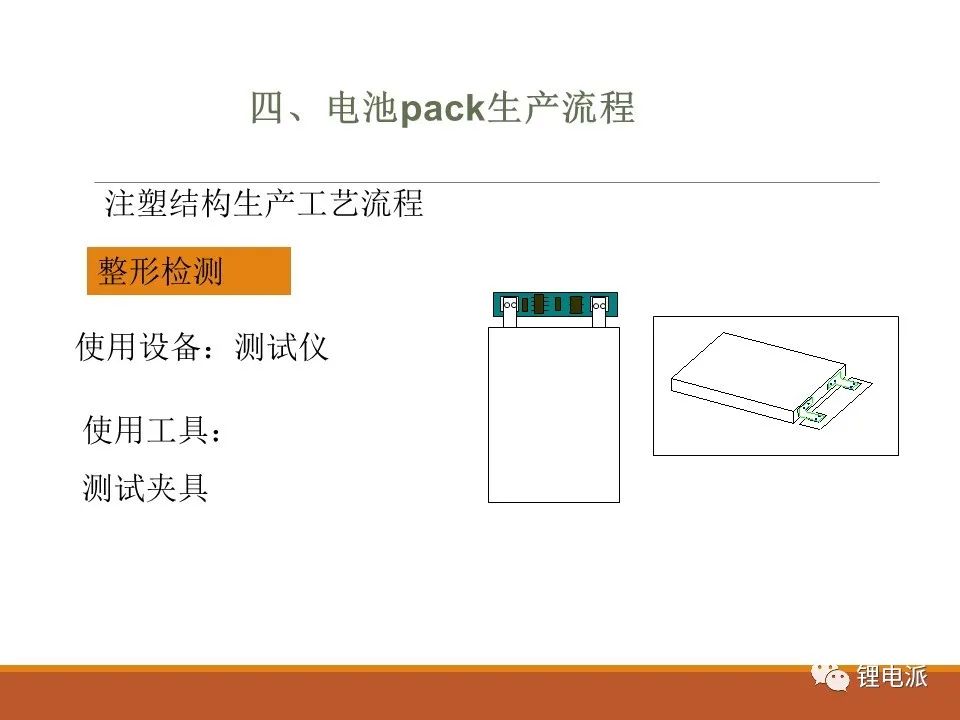 四、电池pack生产流程

注塑结构生产工艺流程

整形检测

使用设备：测试仪

使用工具：

测试夹具

锂电派